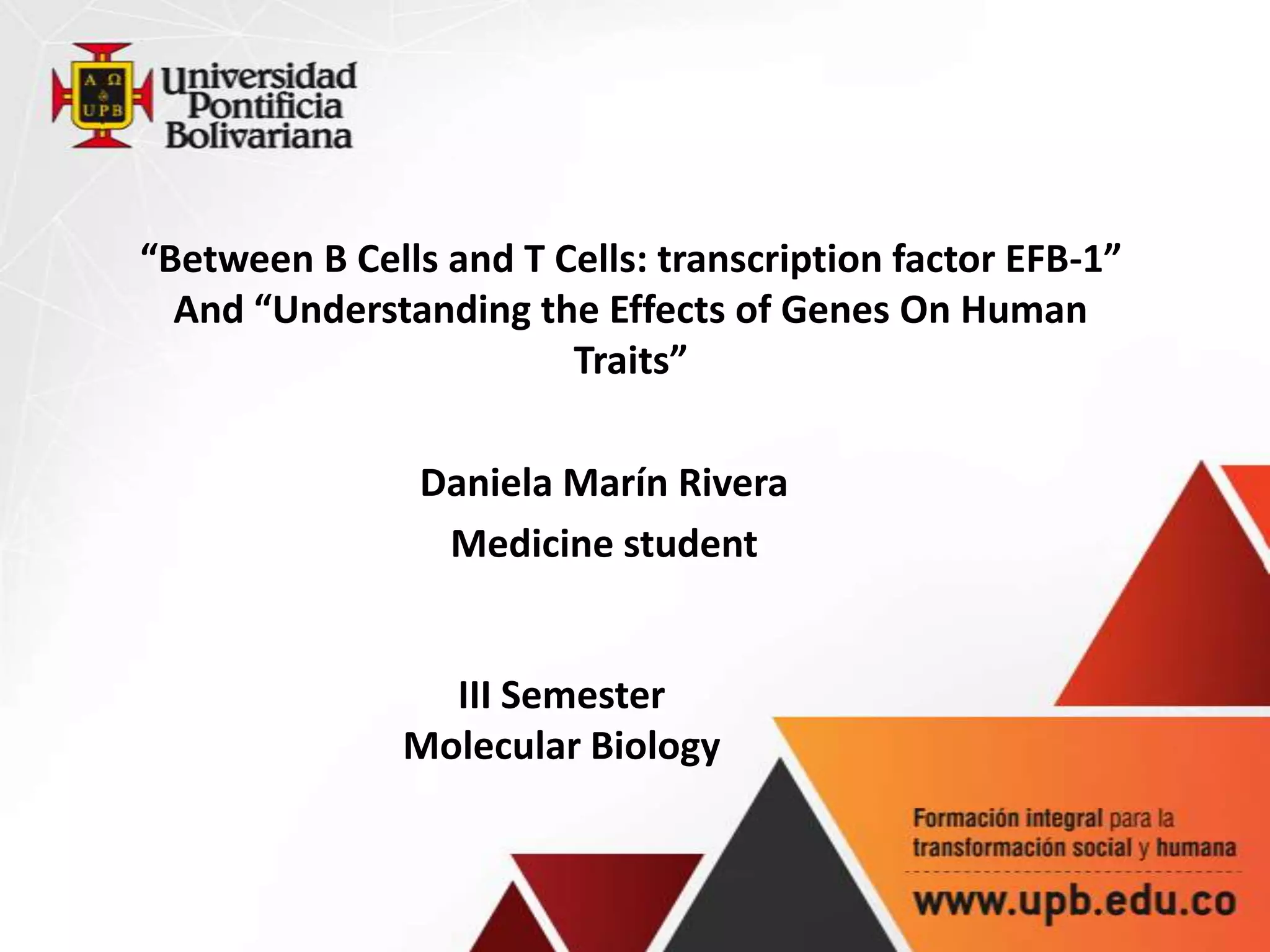 A Ω
UPB

Universidad Pontificia Bolivariana

“Between B Cells and T Cells: transcription factor EFB-1” And “Understanding the Effects of Genes On Human Traits”

Daniela Marín Rivera

Medicine student

III Semester
Molecular Biology

Formación integral para la transformación social y humana

www.upb.edu.co